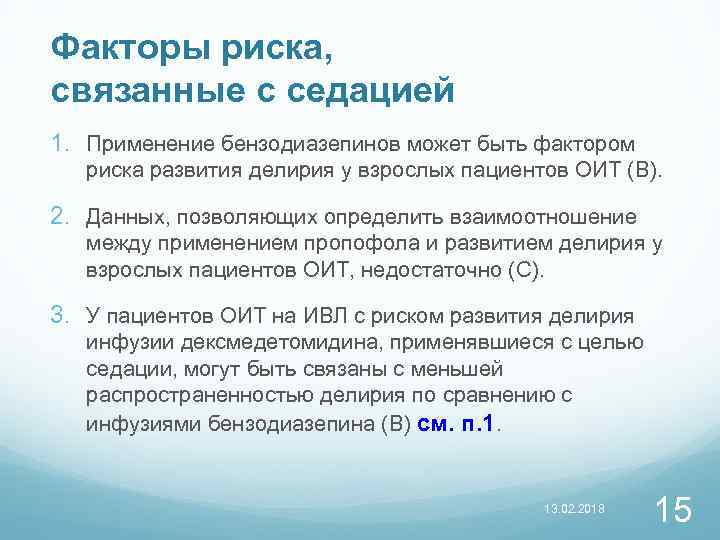 Факторы риска, связанные с седацией

1. Применение бензодиазепинов может быть фактором риска развития делирия у взрослых пациентов ОИТ (В).

2. Данных, позволяющих определить взаимоотношение между применением пропофола и развитием делирия у взрослых пациентов ОИТ, недостаточно (С).

3. У пациентов ОИТ на ИВЛ с риском развития делирия инфузии дексмедетомидина, применявшиеся с целью седации, могут быть связаны с меньшей распространенностью делирия по сравнению с инфузиями бензодиазепина (В) см. п.1.

13.02.2018

15